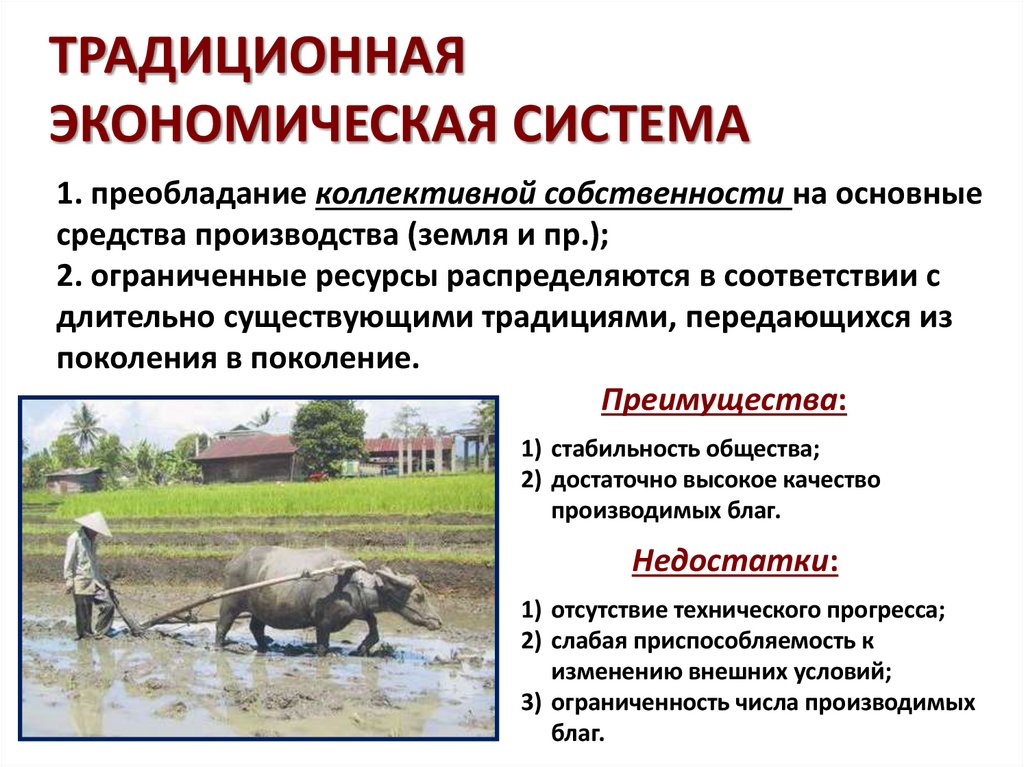 ТРАДИЦИОННАЯ ЭКОНОМИЧЕСКАЯ СИСТЕМА

1. преобладание коллективной собственности на основные средства производства (земля и пр.);
2. ограниченные ресурсы распределяются в соответствии с длительно существующими традициями, передающихся из поколения в поколение.

Преимущества:

1) стабильность общества;
2) достаточно высокое качество производимых благ.

Недостатки:

1) отсутствие технического прогресса;
2) слабая приспособляемость к изменению внешних условий;
3) ограниченность числа производимых благ.